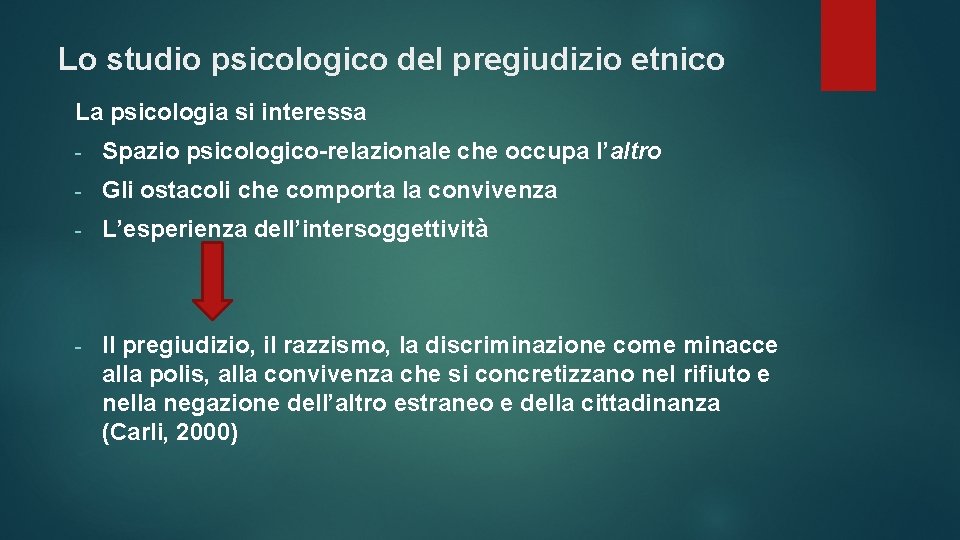 Lo studio psicologico del pregiudizio etnico

La psicologia si interessa

- Spazio psicologico-relazionale che occupa l'altro

- Gli ostacoli che comporta la convivenza

- L'esperienza dell'intersoggettività

- Il pregiudizio, il razzismo, la discriminazione come minacce alla polis, alla convivenza che si concretizzano nel rifiuto e nella negazione dell'altro estraneo e della cittadinanza (Carli, 2000)